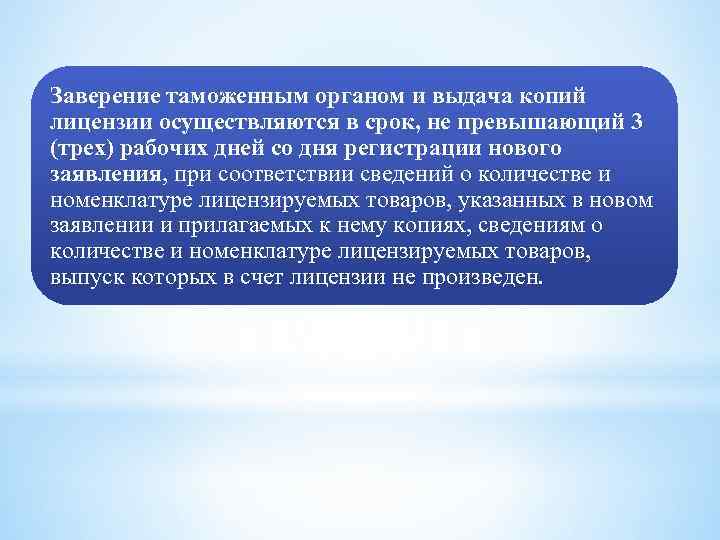 Заверение таможенным органом и выдача копий лицензии осуществляются в срок, не превышающий 3 (трех) рабочих дней со дня регистрации нового заявления, при соответствии сведений о количестве и номенклатуре лицензируемых товаров, указанных в новом заявлении и прилагаемых к нему копиях, сведениям о количестве и номенклатуре лицензируемых товаров, выпуск которых в счет лицензии не произведен.